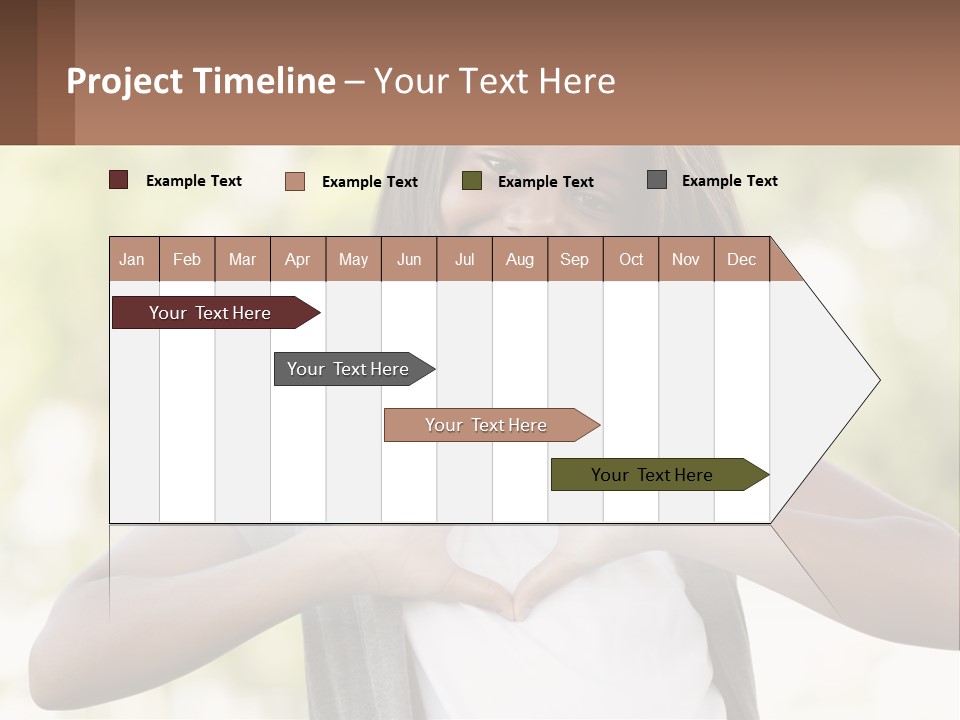 Project Timeline – Your Text Here

Example Text Example Text Example Text Example Text

| Jan | Feb | Mar | Apr | May | Jun | Jul | Aug | Sep | Oct | Nov | Dec |
|---|---|---|---|---|---|---|---|---|---|---|---|

Your Text Here

Your Text Here

Your Text Here

Your Text Here